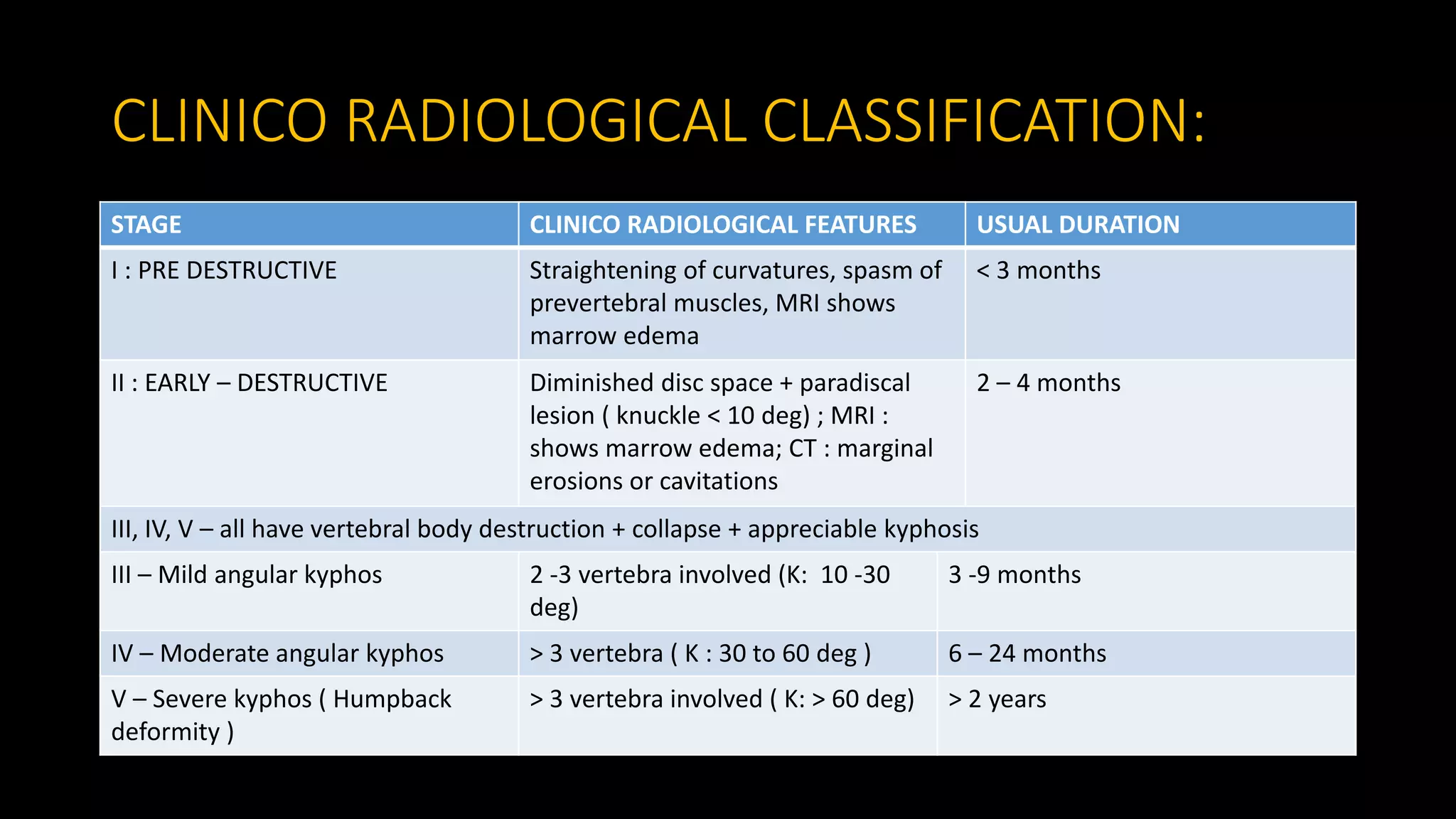 CLINICO RADIOLOGICAL CLASSIFICATION:

| STAGE | CLINICO RADIOLOGICAL FEATURES | USUAL DURATION |
|---|---|---|
| I : PRE DESTRUCTIVE | Straightening of curvatures, spasm of prevertebral muscles, MRI shows marrow edema | < 3 months |
| II : EARLY – DESTRUCTIVE | Diminished disc space + paradiscal lesion ( knuckle < 10 deg) ; MRI : shows marrow edema; CT : marginal erosions or cavitations | 2 – 4 months |
| III, IV, V – all have vertebral body destruction + collapse + appreciable kyphosis | | |
| III – Mild angular kyphos | 2 -3 vertebra involved (K: 10 -30 deg) | 3 -9 months |
| IV – Moderate angular kyphos | > 3 vertebra ( K : 30 to 60 deg ) | 6 – 24 months |
| V – Severe kyphos ( Humpback deformity ) | > 3 vertebra involved ( K: > 60 deg) | > 2 years |